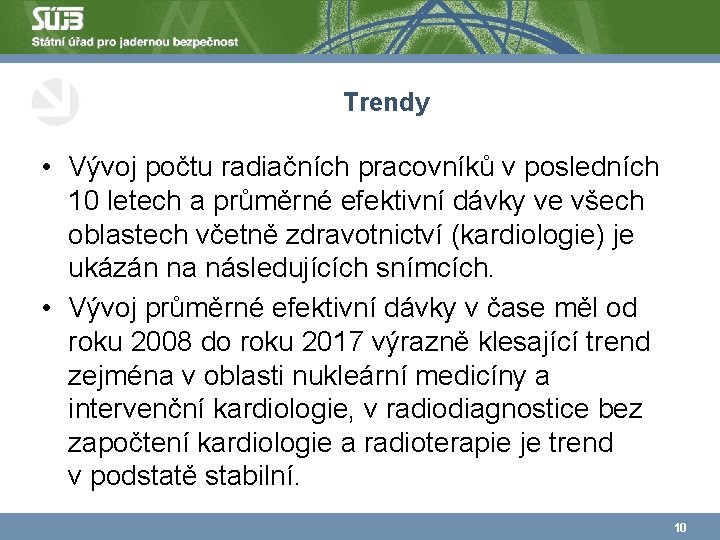 SÚJB
Státní úřad pro jadernou bezpečnost

Trendy

• Vývoj počtu radiačních pracovníků v posledních 10 letech a průměrné efektivní dávky ve všech oblastech včetně zdravotnictví (kardiologie) je ukázán na následujících snímcích.

• Vývoj průměrné efektivní dávky v čase měl od roku 2008 do roku 2017 výrazně klesající trend zejména v oblasti nukleární medicíny a intervenční kardiologie, v radiodiagnostice bez započtení kardiologie a radioterapie je trend v podstatě stabilní.

10